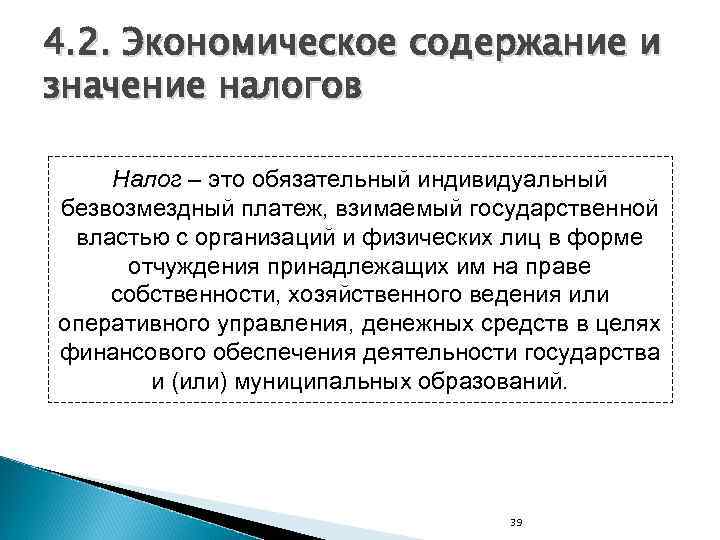 4.2. Экономическое содержание и значение налогов

Налог – это обязательный индивидуальный безвозмездный платеж, взимаемый государственной властью с организаций и физических лиц в форме отчуждения принадлежащих им на праве собственности, хозяйственного ведения или оперативного управления, денежных средств в целях финансового обеспечения деятельности государства и (или) муниципальных образований.

39